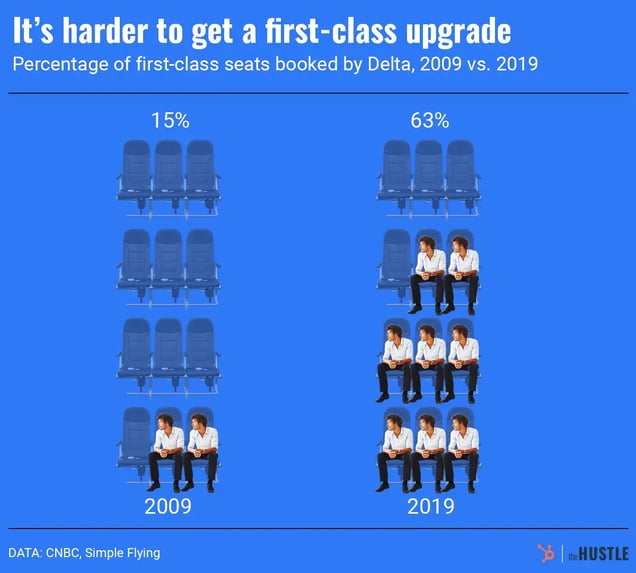 It's harder to get a first-class upgrade

Percentage of first-class seats booked by Delta, 2009 vs. 2019

15%

63%

2009

2019

DATA: CNBC, Simple Flying

the HUSTLE